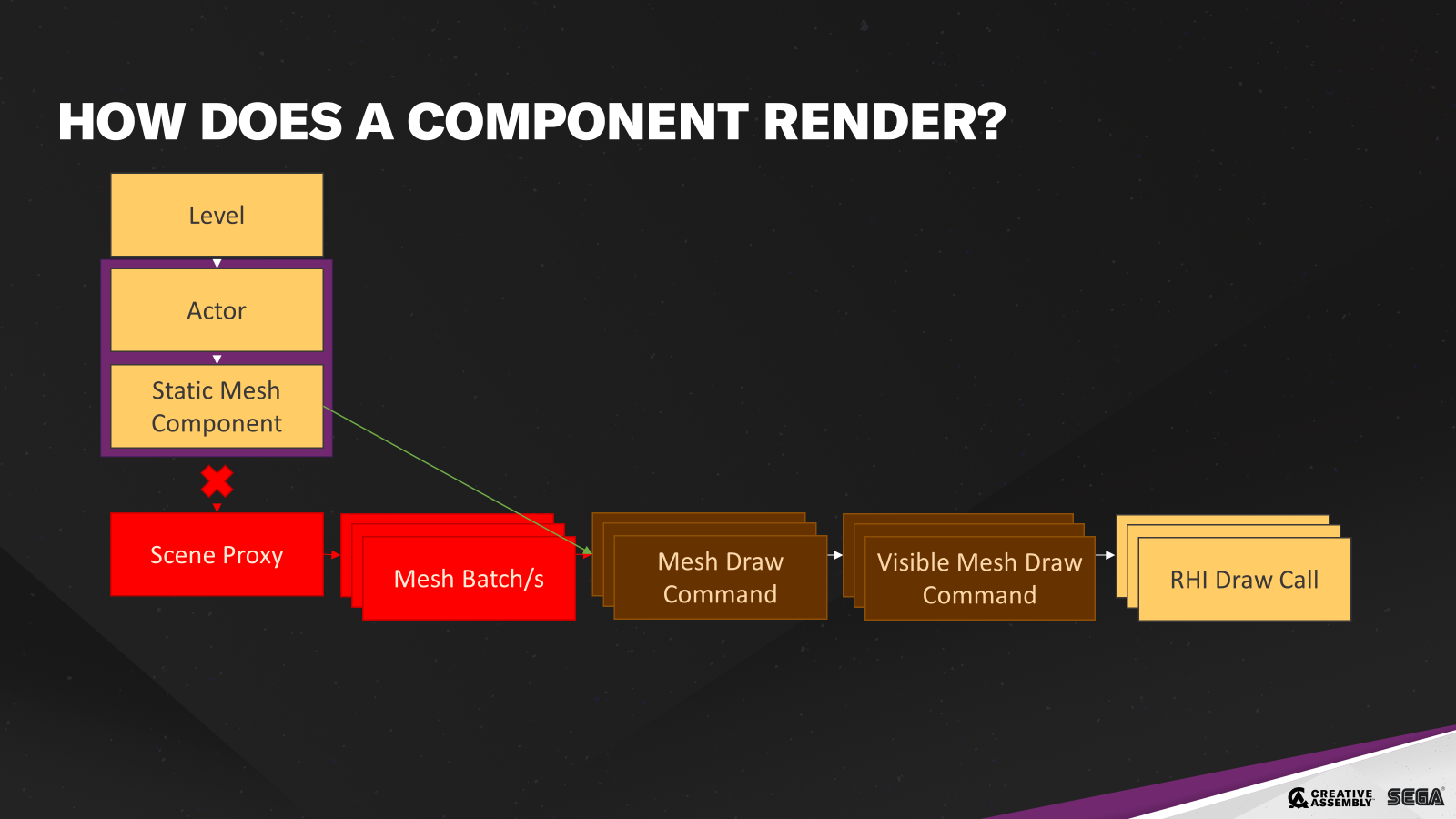 HOW DOES A COMPONENT RENDER?

Level

Actor

Static Mesh Component

Scene Proxy

Mesh Batch/s

Mesh Draw Command

Visible Mesh Draw Command

RHI Draw Call

CREATIVE ASSEMBLY SEGA